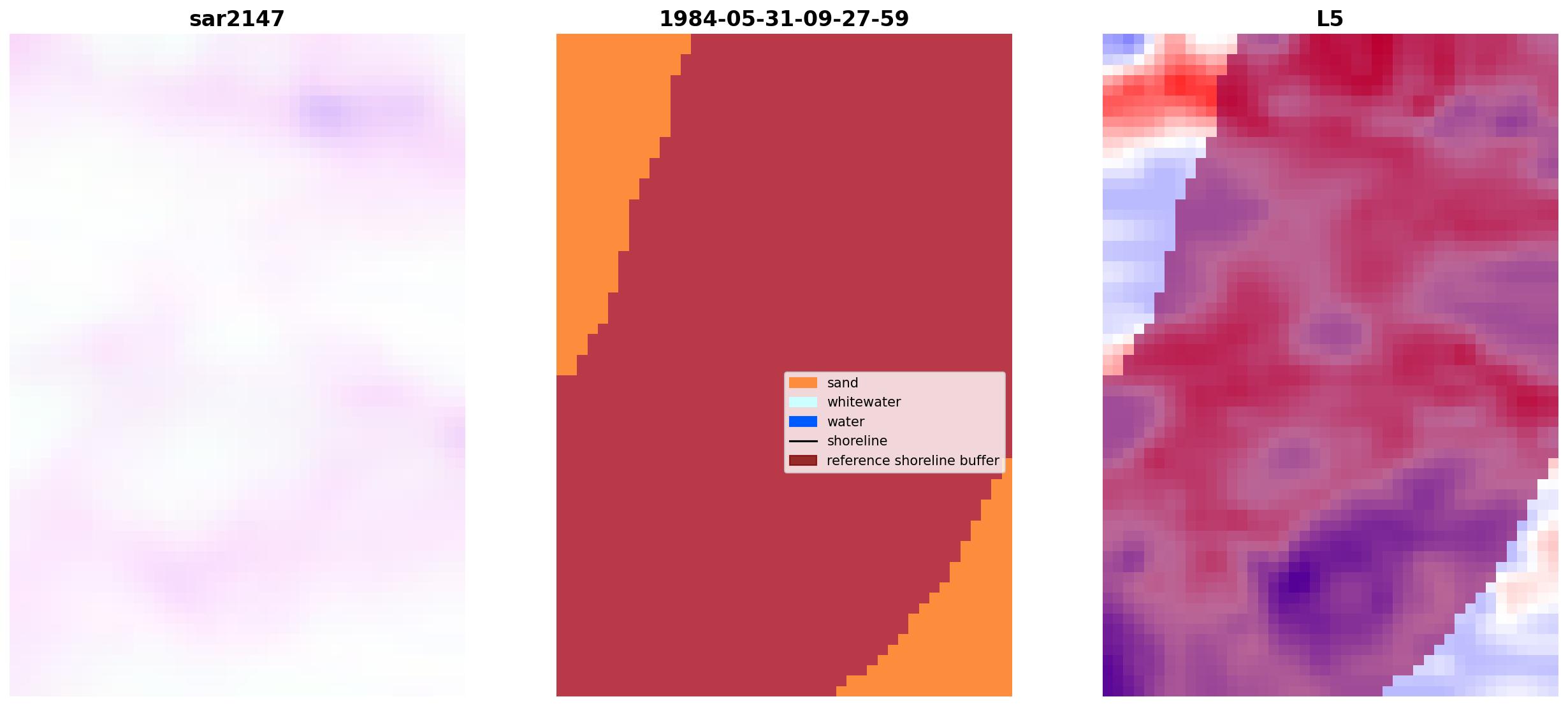 sar2147

1984-05-31-09-27-59

sand
whitewater
water
shoreline
reference shoreline buffer

L5